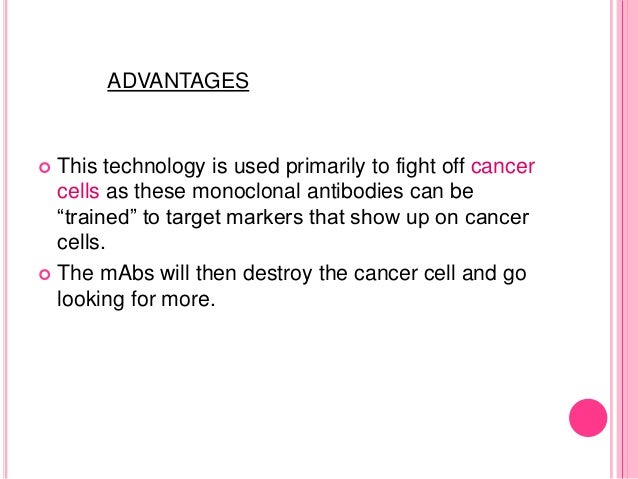 ADVANTAGES

This technology is used primarily to fight off cancer cells as these monoclonal antibodies can be “trained” to target markers that show up on cancer cells.

The mAbs will then destroy the cancer cell and go looking for more.